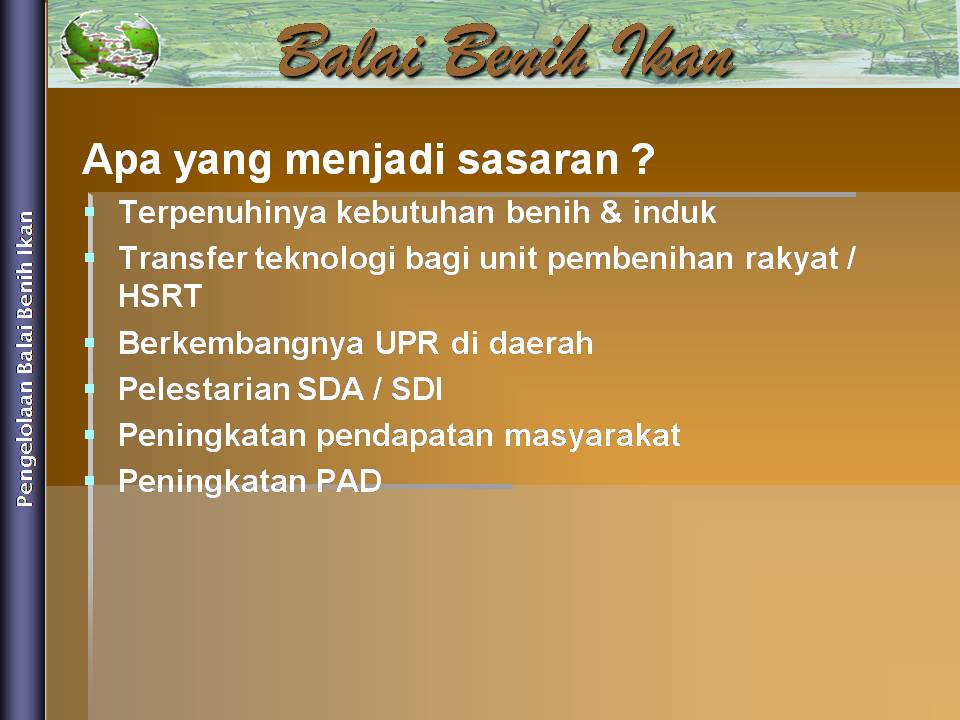 Balai Benih Ikan

Pengelolaan Balai Benih Ikan

Apa yang menjadi sasaran ?

- Terpenuhinya kebutuhan benih & induk
- Transfer teknologi bagi unit pembenihan rakyat / HSRT
- Berkembangnya UPR di daerah
- Pelestarian SDA / SDI
- Peningkatan pendapatan masyarakat
- Peningkatan PAD